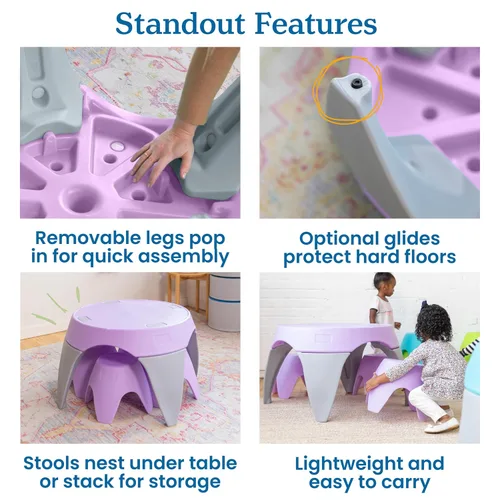 Standout Features

Removable legs pop in for quick assembly

Optional glides protect hard floors

Stools nest under table or stack for storage

Lightweight and easy to carry